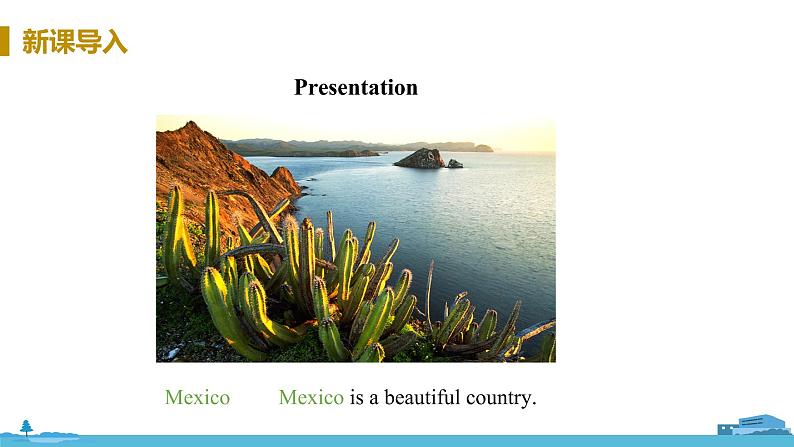 新课导入

Presentation

Mexico Mexico is a beautiful country.